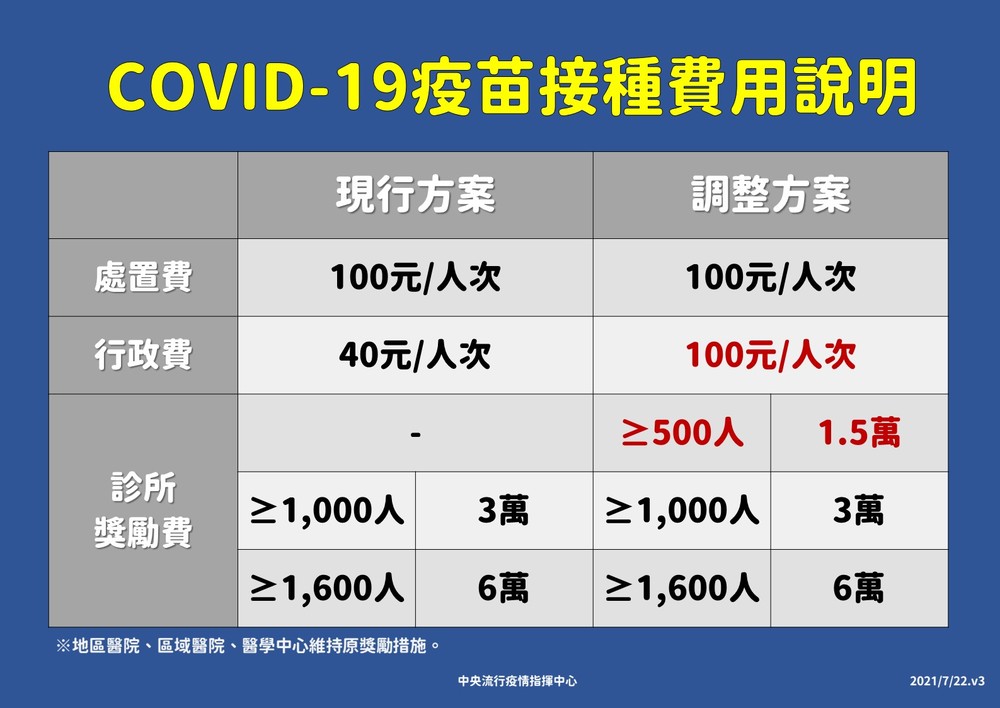 COVID-19疫苗接種費用說明

| | 現行方案 | | 調整方案 | |
|---|---|---|---|---|
| 處置費 | 100元/人次 | | 100元/人次 | |
| 行政費 | 40元/人次 | | 100元/人次 | |
| 診所獎勵費 | - | | ≥500人 | 1.5萬 |
| | ≥1,000人 | 3萬 | ≥1,000人 | 3萬 |
| | ≥1,600人 | 6萬 | ≥1,600人 | 6萬 |

※地區醫院、區域醫院、醫學中心維持原獎勵措施。

中央流行疫情指揮中心

2021/7/22.v3